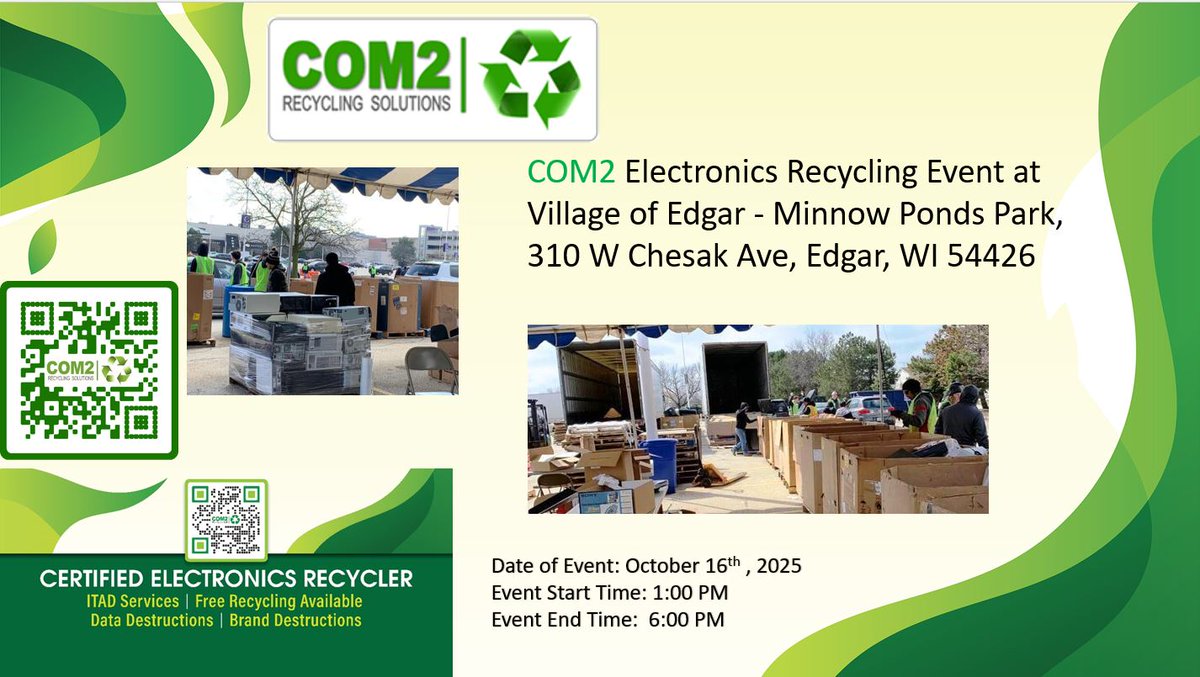 COM2
RECYCLING SOLUTIONS

COM2 Electronics Recycling Event at Village of Edgar - Minnow Ponds Park, 310 W Chesak Ave, Edgar, WI 54426

COM2
RECYCLING SOLUTIONS

COM2

CERTIFIED ELECTRONICS RECYCLER
ITAD Services | Free Recycling Available
Data Destructions | Brand Destructions

Date of Event: October 16$^{th}$ , 2025
Event Start Time: 1:00 PM
Event End Time: 6:00 PM